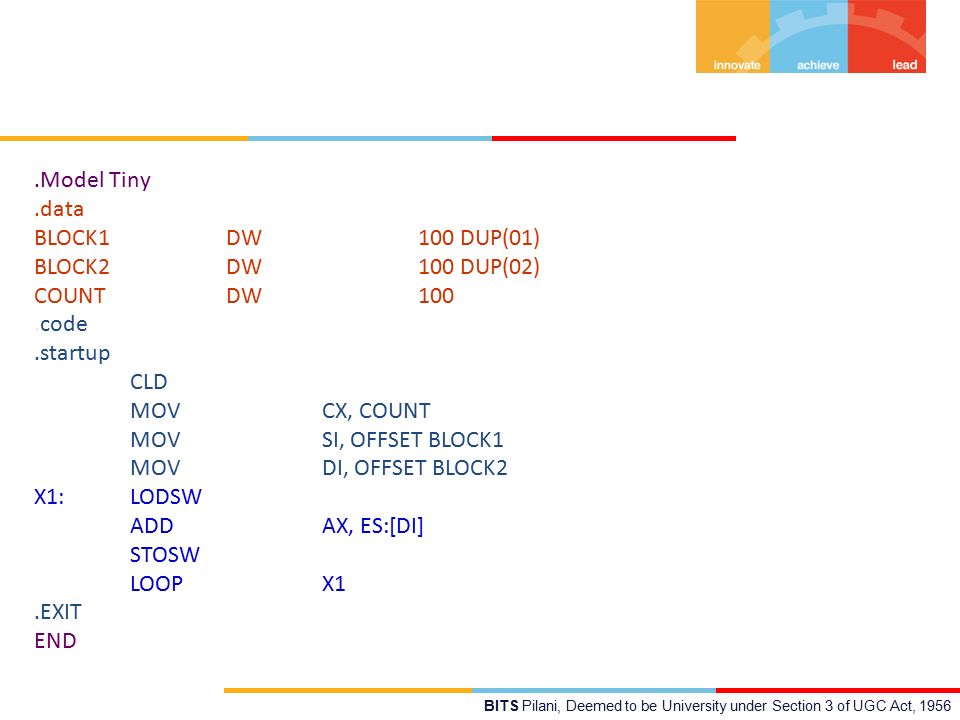 innovate achieve lead

.Model Tiny
.data
BLOCK1 DW 100 DUP(01)
BLOCK2 DW 100 DUP(02)
COUNT DW 100
.code
.startup
CLD
MOV CX, COUNT
MOV SI, OFFSET BLOCK1
MOV DI, OFFSET BLOCK2
X1: LODSW
ADD AX, ES:[DI]
STOSW
LOOP X1
.EXIT
END

BITS Pilani, Deemed to be University under Section 3 of UGC Act, 1956